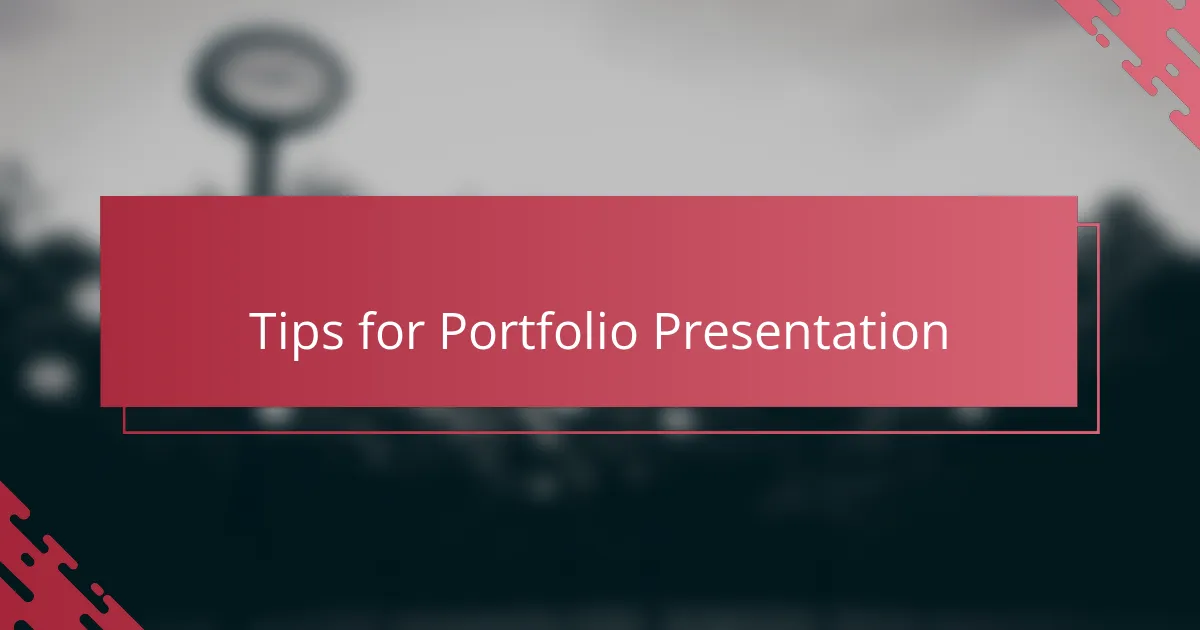 Tips for Portfolio Presentation